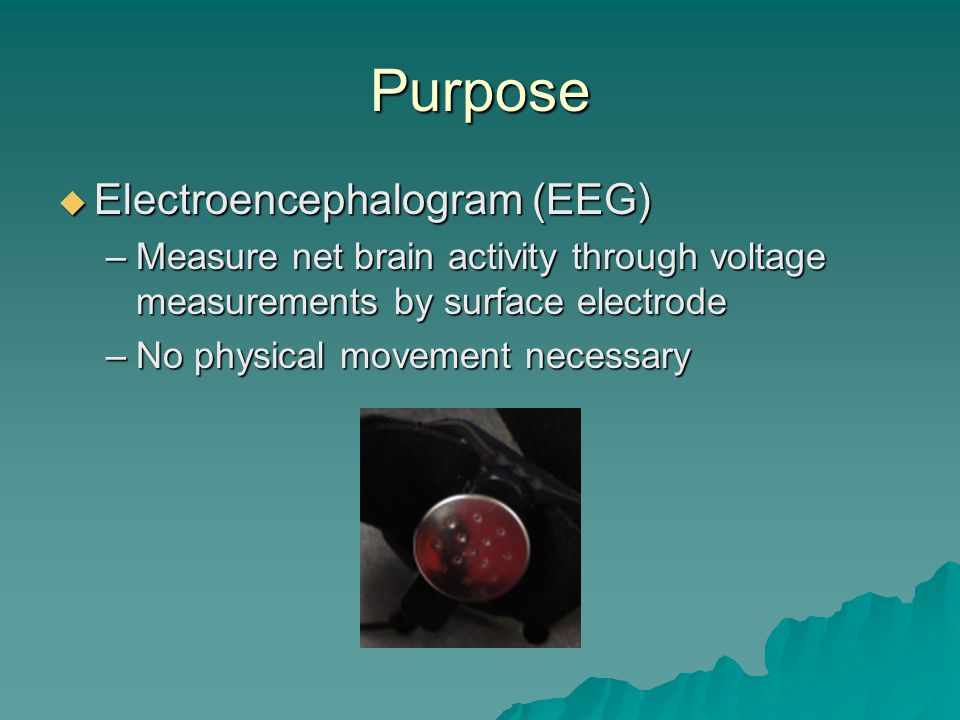 Purpose

◆ Electroencephalogram (EEG)

– Measure net brain activity through voltage measurements by surface electrode

– No physical movement necessary